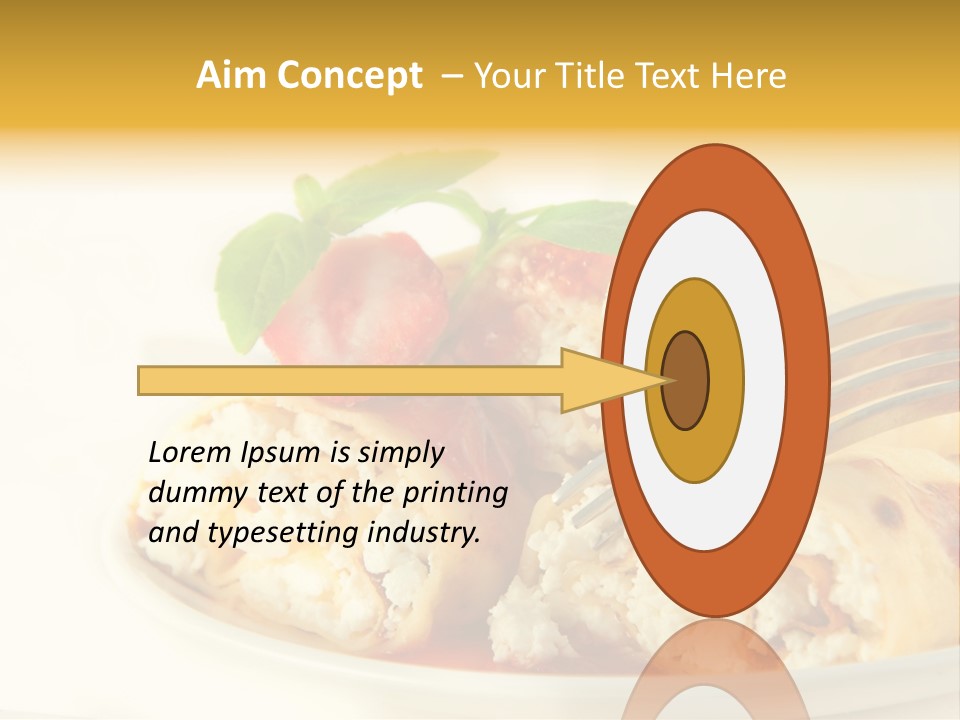 Aim Concept – Your Title Text Here

Lorem Ipsum is simply dummy text of the printing and typesetting industry.